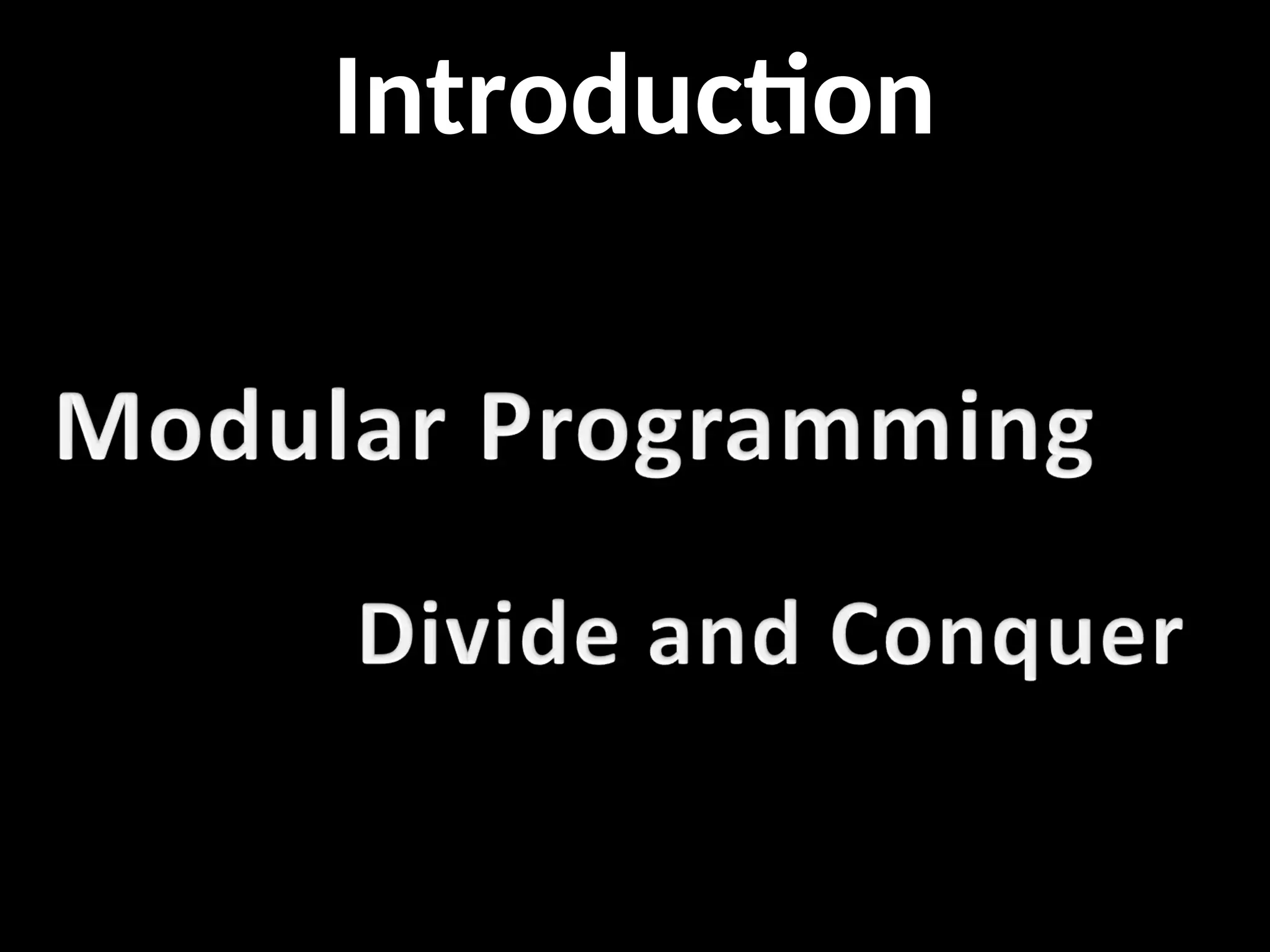 Introduction

Modular Programming

Divide and Conquer